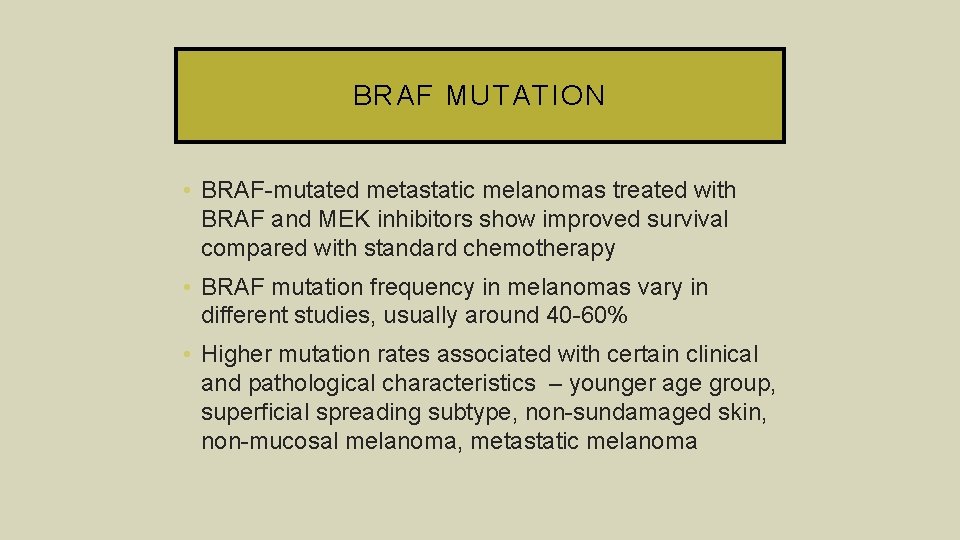 BRAF MUTATION

• BRAF-mutated metastatic melanomas treated with BRAF and MEK inhibitors show improved survival compared with standard chemotherapy

• BRAF mutation frequency in melanomas vary in different studies, usually around 40-60%

• Higher mutation rates associated with certain clinical and pathological characteristics – younger age group, superficial spreading subtype, non-sundamaged skin, non-mucosal melanoma, metastatic melanoma